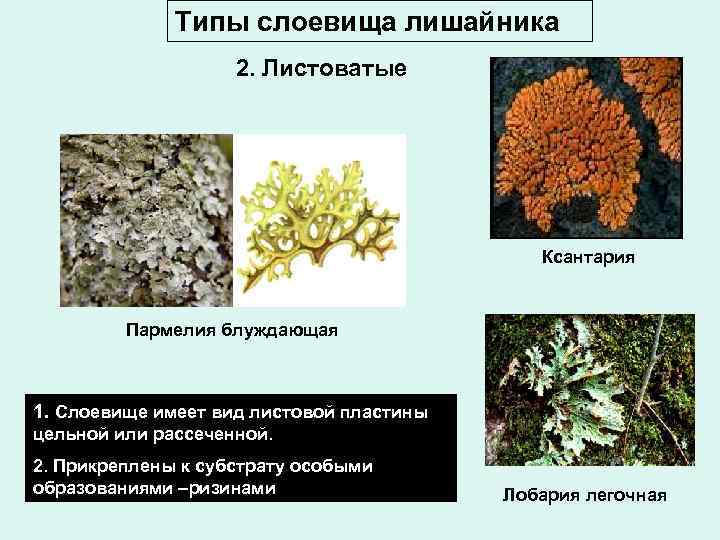 Типы слоевища лишайника

2. Листоватые

Ксантария

Пармелия блуждающая

1. Слоевище имеет вид листовой пластины цельной или рассеченной.

2. Прикреплены к субстрату особыми образованиями –ризинами

Лобария легочная